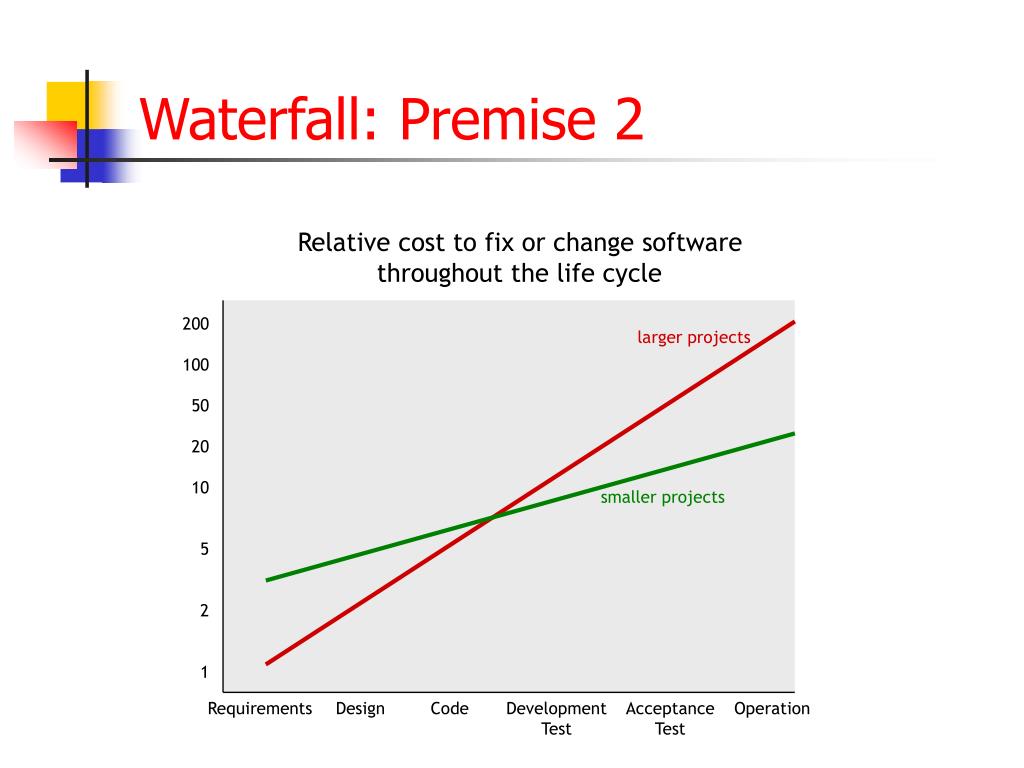 Waterfall: Premise 2

Relative cost to fix or change software throughout the life cycle

200
100
50
20
10
5
2
1

larger projects

smaller projects

Requirements Design Code Development Test Acceptance Test Operation